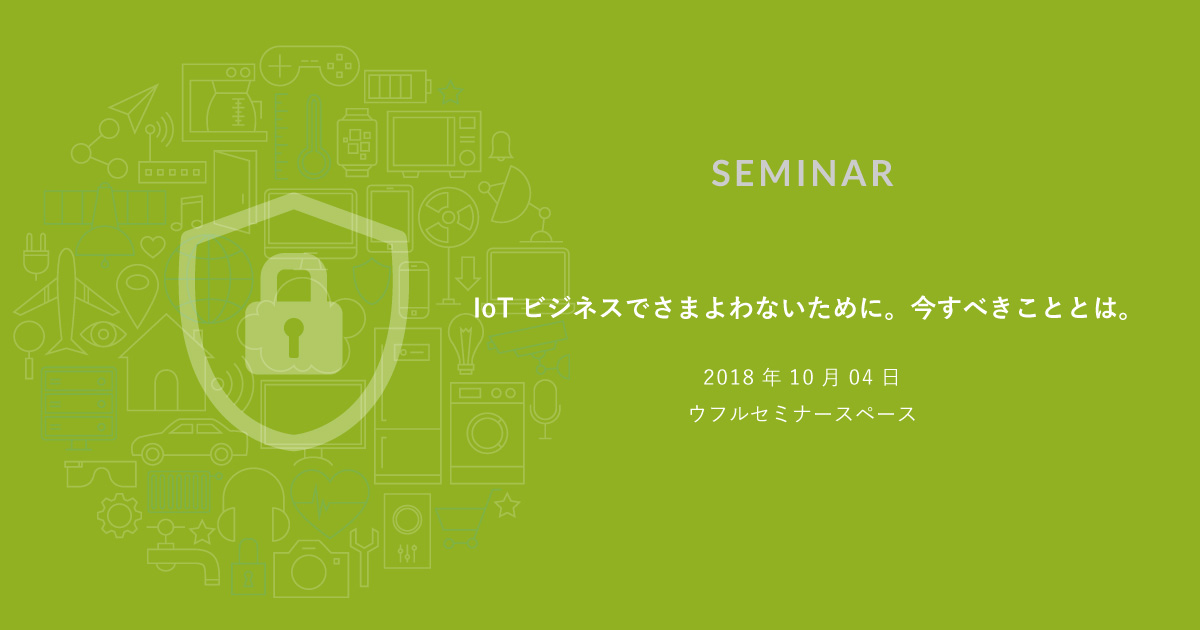 SEMINAR

IoT ビジネスでさまよわないために。今すべきこととは。

2018 年 10 月 04 日
ウフルセミナースペース